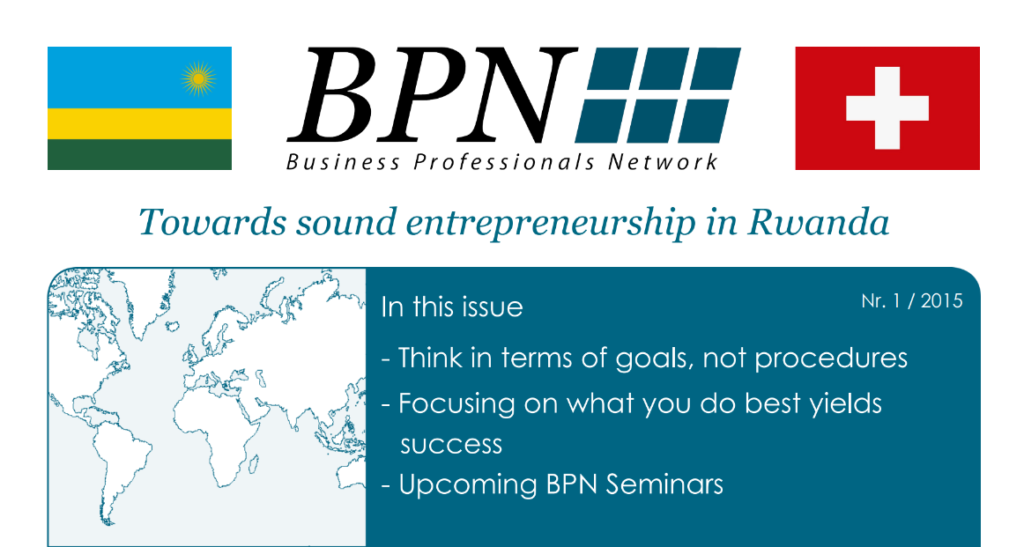 BPN
Business Professionals Network

Towards sound entrepreneurship in Rwanda

In this issue

Nr. 1 / 2015

- Think in terms of goals, not procedures
- Focusing on what you do best yields success
- Upcoming BPN Seminars